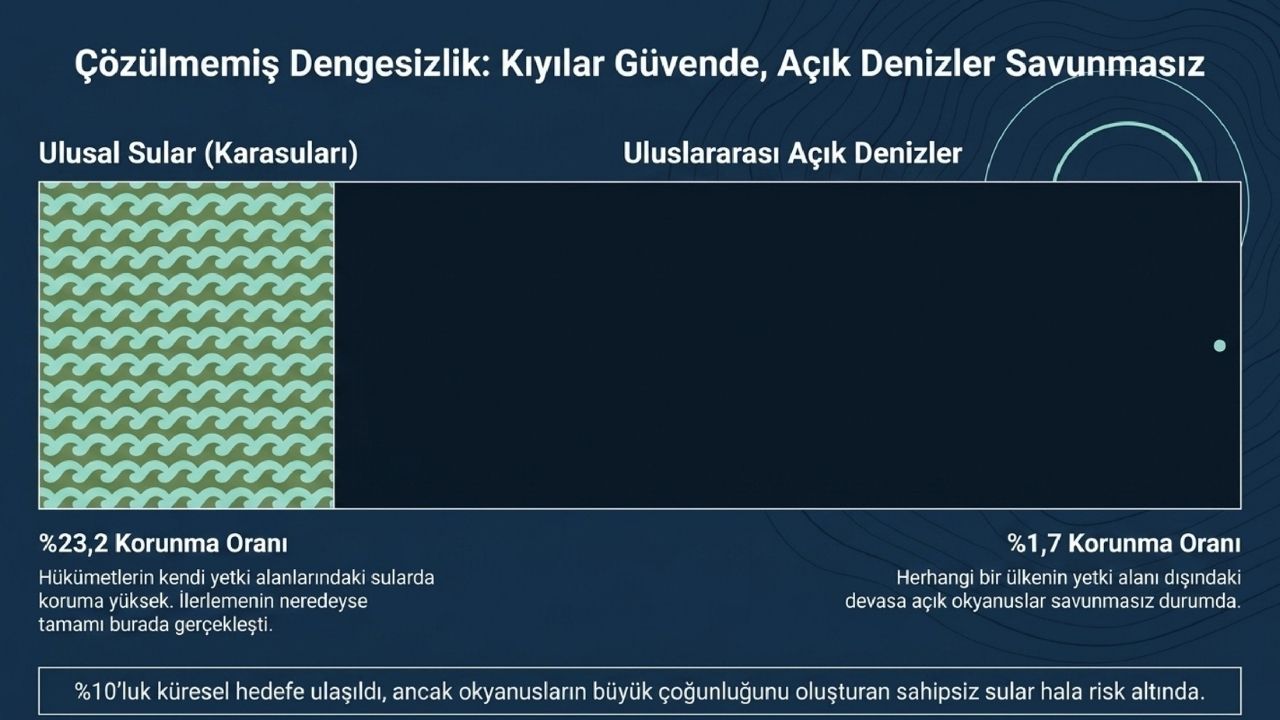 Çözülmemiş Dengesizlik: Kıyılar Güvende, Açık Denizler Savunmasız

Ulusal Sular (Karasuları)

Uluslararası Açık Denizler

%23,2 Korunma Oranı

Hükümetlerin kendi yetki alanlarındaki sularda koruma yüksek. İlerlemenin neredeyse tamamı burada gerçekleşti.

%1,7 Korunma Oranı

Herhangi bir ülkenin yetki alanı dışındaki devasa açık okyanuslar savunmasız durumda.

%10'luk küresel hedefe ulaşıldı, ancak okyanusların büyük çoğunluğunu oluşturan sahipsiz sular hala risk altında.